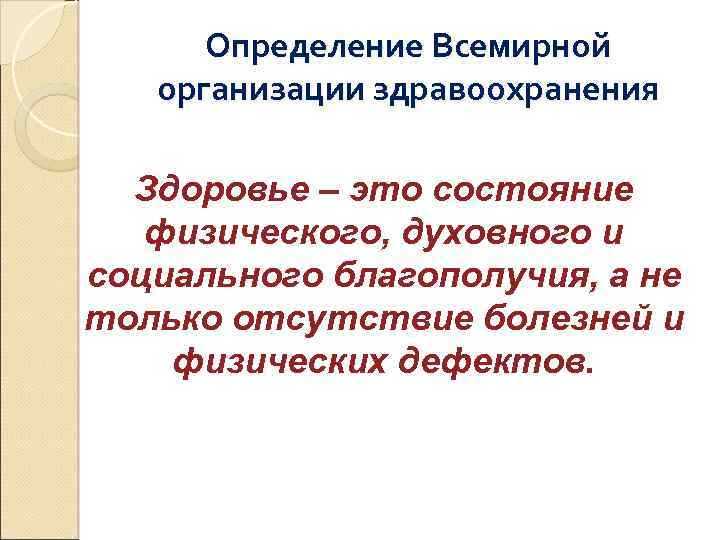 Определение Всемирной организации здравоохранения

Здоровье – это состояние физического, духовного и социального благополучия, а не только отсутствие болезней и физических дефектов.